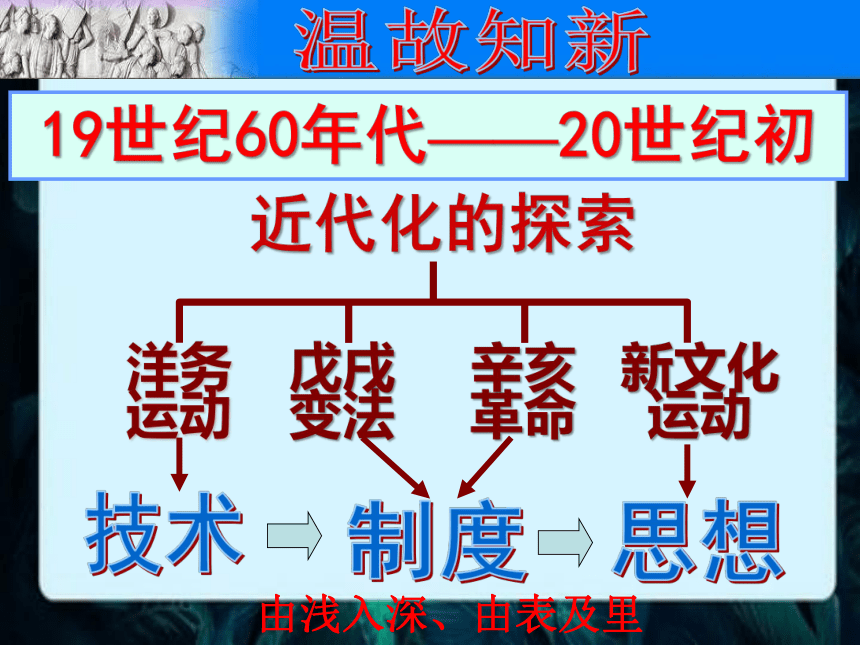 温故知新

19世纪60年代——20世纪初

近代化的探索

洋务运动

戊戌变法

辛亥革命

新文化运动

技术

制度

思想

由浅入深、由表及里